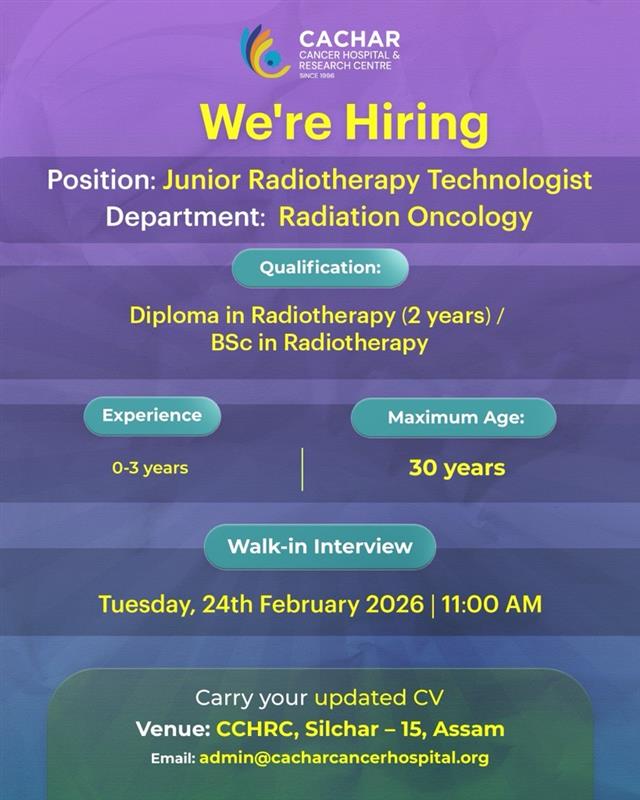 CACHAR
CANCER HOSPITAL &
RESEARCH CENTRE
SINCE 1996

We're Hiring

Position: Junior Radiotherapy Technologist
Department: Radiation Oncology

Qualification:

Diploma in Radiotherapy (2 years) / BSc in Radiotherapy

Experience

0-3 years

Maximum Age:

30 years

Walk-in Interview

Tuesday, 24th February 2026 | 11:00 AM

Carry your updated CV
Venue: CCHRC, Silchar – 15, Assam
Email: admin@cacharcancerhospital.org